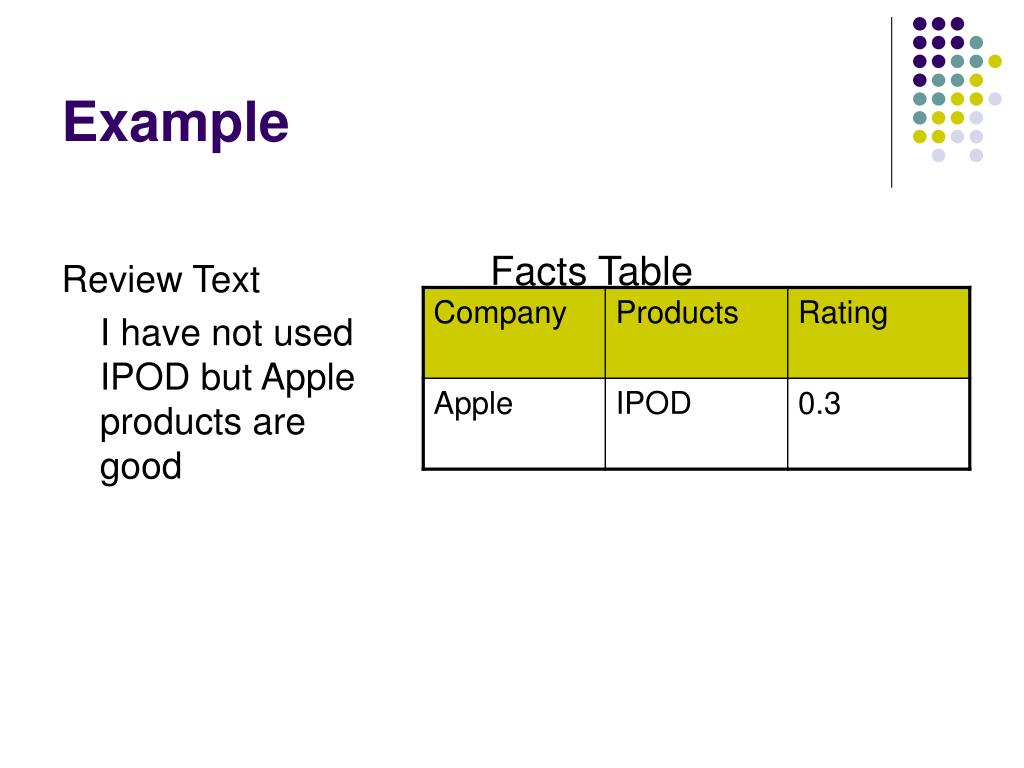 Example

Review Text

I have not used IPOD but Apple products are good

Facts Table

| Company | Products | Rating |
|---|---|---|
| Apple | IPOD | 0.3 |